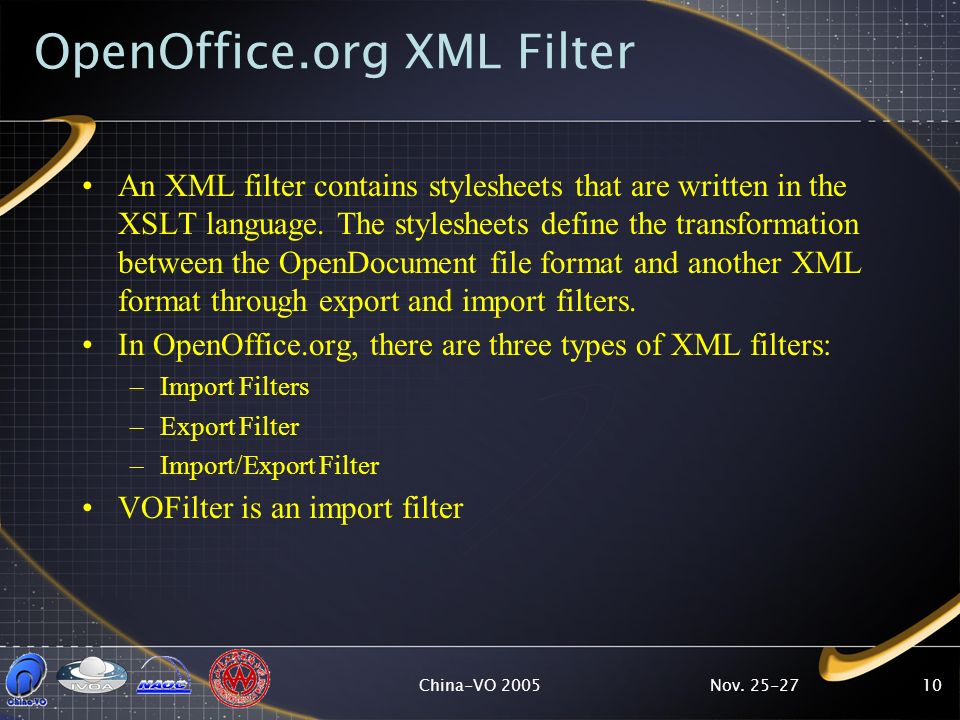 OpenOffice.org XML Filter

• An XML filter contains stylesheets that are written in the XSLT language. The stylesheets define the transformation between the OpenDocument file format and another XML format through export and import filters.
• In OpenOffice.org, there are three types of XML filters:
– Import Filters
– Export Filter
– Import/Export Filter
• VOFilter is an import filter

China-VO IVOA NAOC

China-VO 2005 Nov. 25-27 10